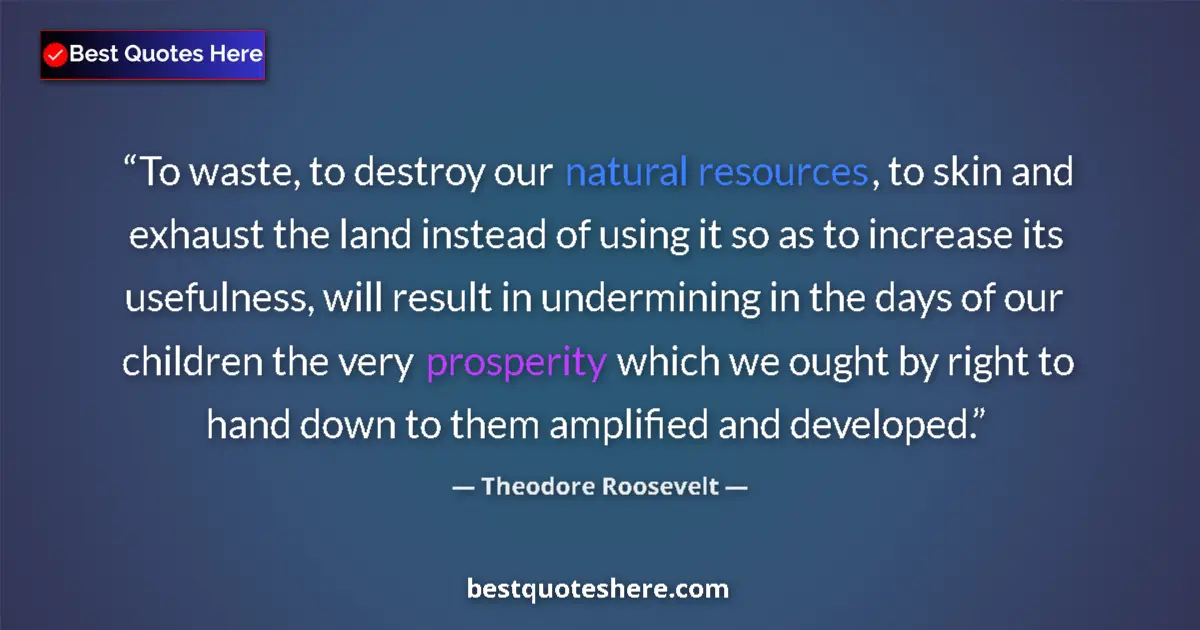 Best Quotes Here

“To waste, to destroy our natural resources, to skin and exhaust the land instead of using it so as to increase its usefulness, will result in undermining in the days of our children the very prosperity which we ought by right to hand down to them amplified and developed.”

— Theodore Roosevelt —

bestquoteshere.com